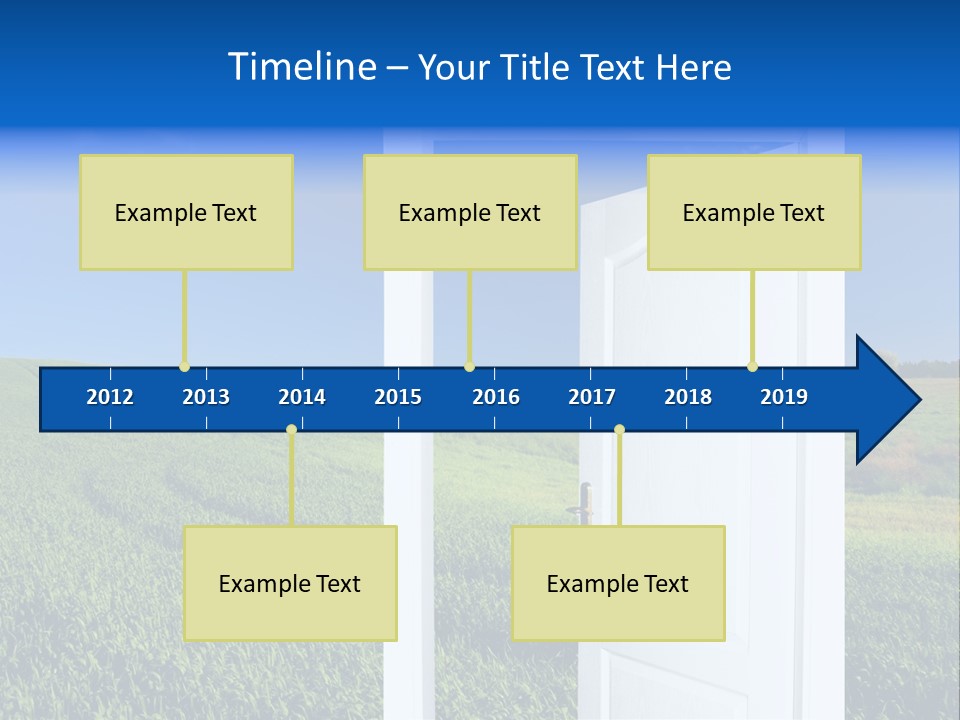 Timeline – Your Title Text Here

Example Text

Example Text

Example Text

2012 2013 2014 2015 2016 2017 2018 2019

Example Text

Example Text